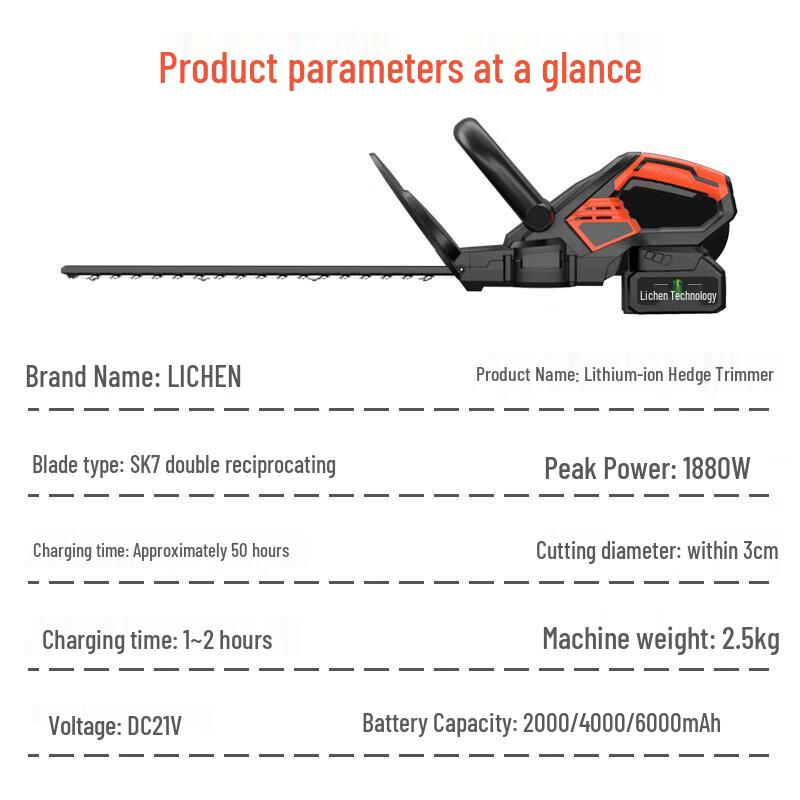 Product parameters at a glance

Lichen Technology

Brand Name: LICHEN

Product Name: Lithium-ion Hedge Trimmer

Blade type: SK7 double reciprocating

Peak Power: 1880W

Charging time: Approximately 50 hours

Cutting diameter: within 3cm

Charging time: 1~2 hours

Machine weight: 2.5kg

Voltage: DC21V

Battery Capacity: 2000/4000/6000mAh